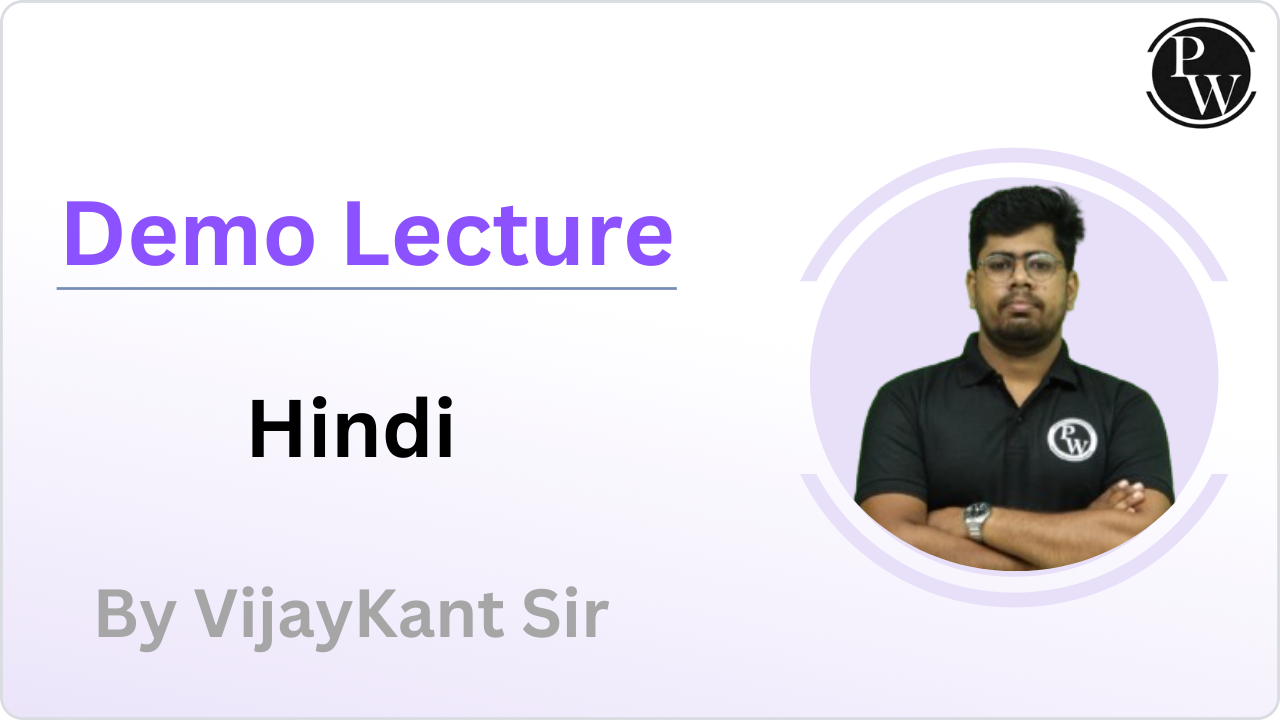 PW

Demo Lecture

Hindi

By VijayKant Sir

PW